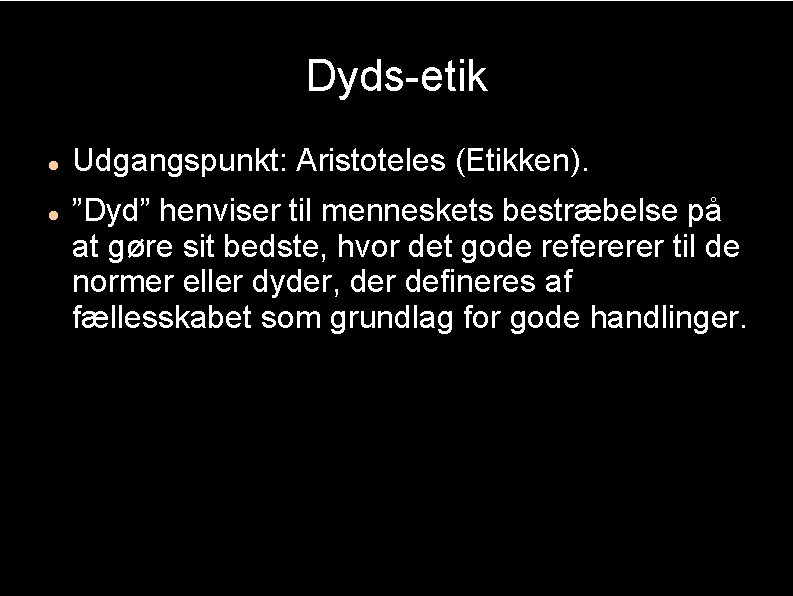 Dyds-etik

- Udgangspunkt: Aristoteles (Etikken).
- ”Dyd” henviser til menneskets bestræbelse på at gøre sit bedste, hvor det gode refererer til de normer eller dyder, der defineres af fællesskabet som grundlag for gode handlinger.